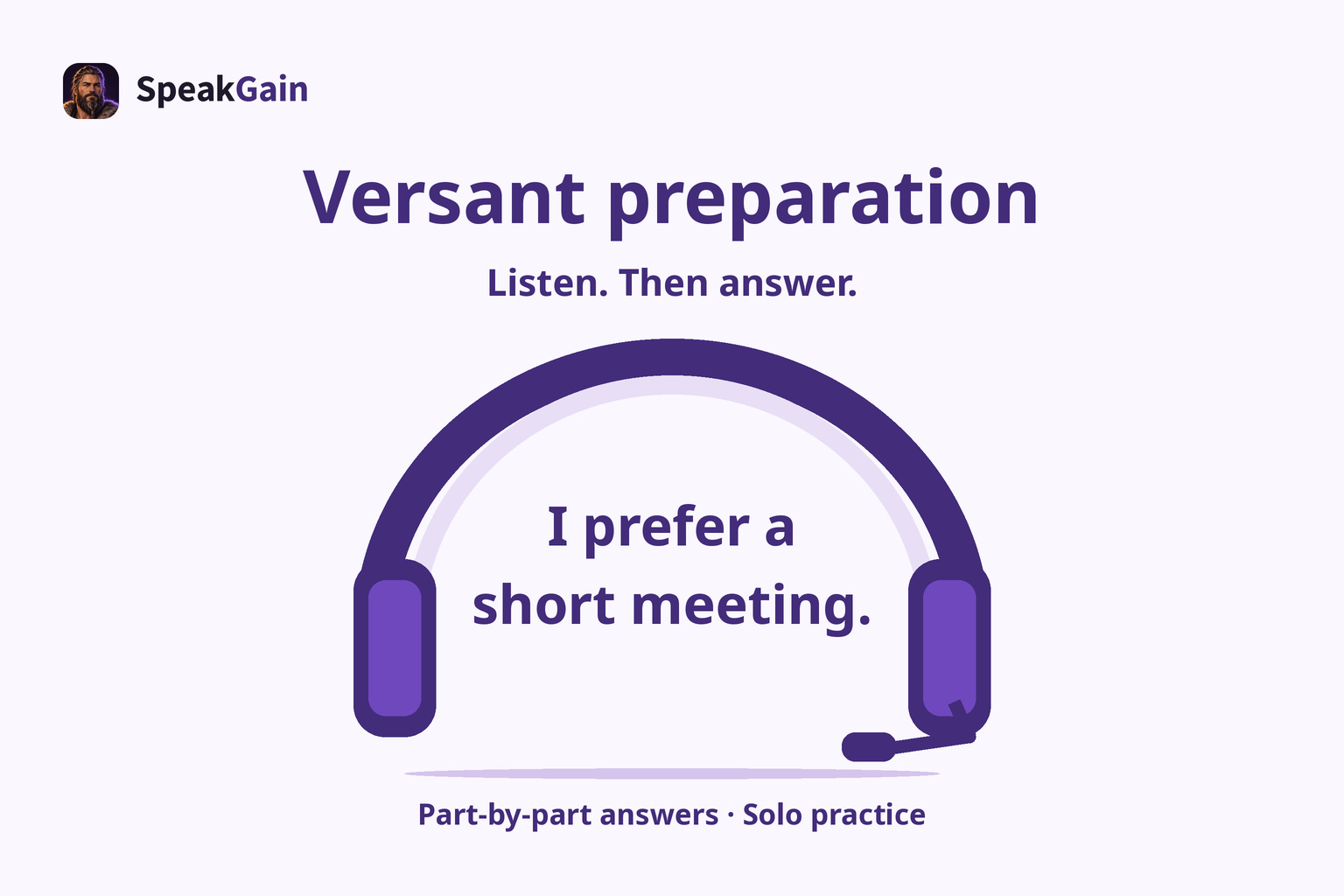 SpeakGain

Versant preparation

Listen. Then answer.

I prefer a short meeting.

Part-by-part answers · Solo practice